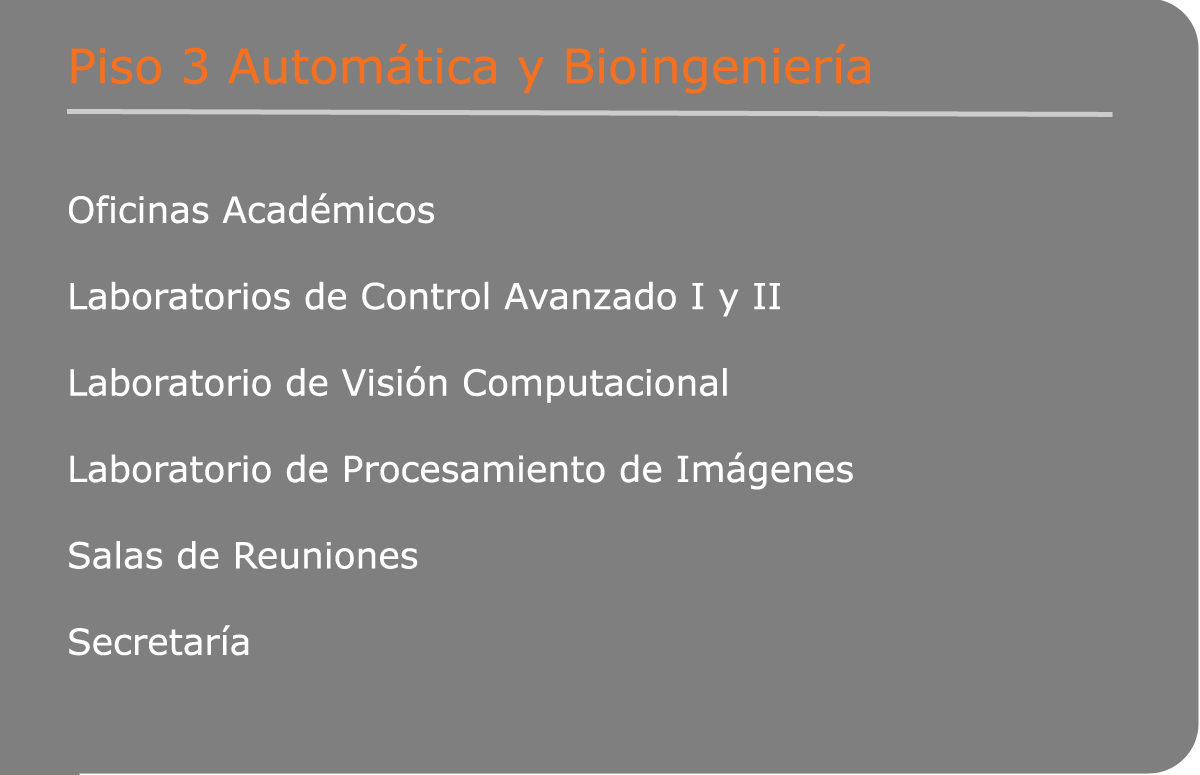 Piso 3 Automática y Bioingeniería

Oficinas Académicos

Laboratorios de Control Avanzado I y II

Laboratorio de Visión Computacional

Laboratorio de Procesamiento de Imágenes

Salas de Reuniones

Secretaría